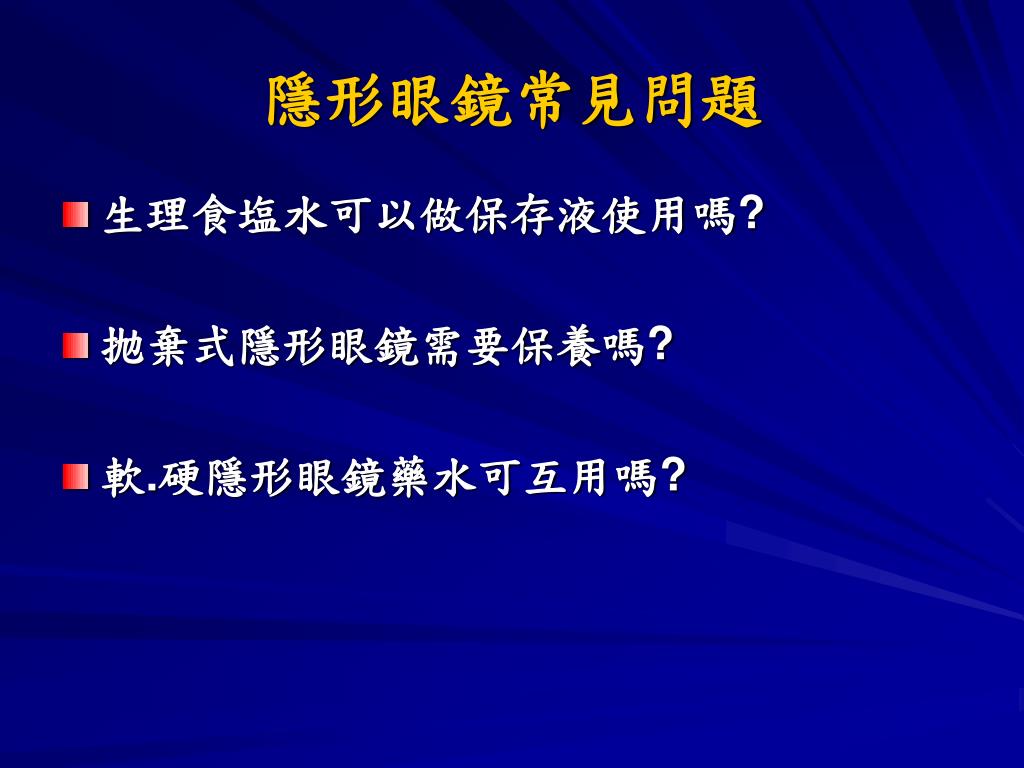 隱形眼鏡常見問題

生理食塩水可以做保存液使用嗎?

拋棄式隱形眼鏡需要保養嗎?

軟.硬隱形眼鏡藥水可互用嗎?